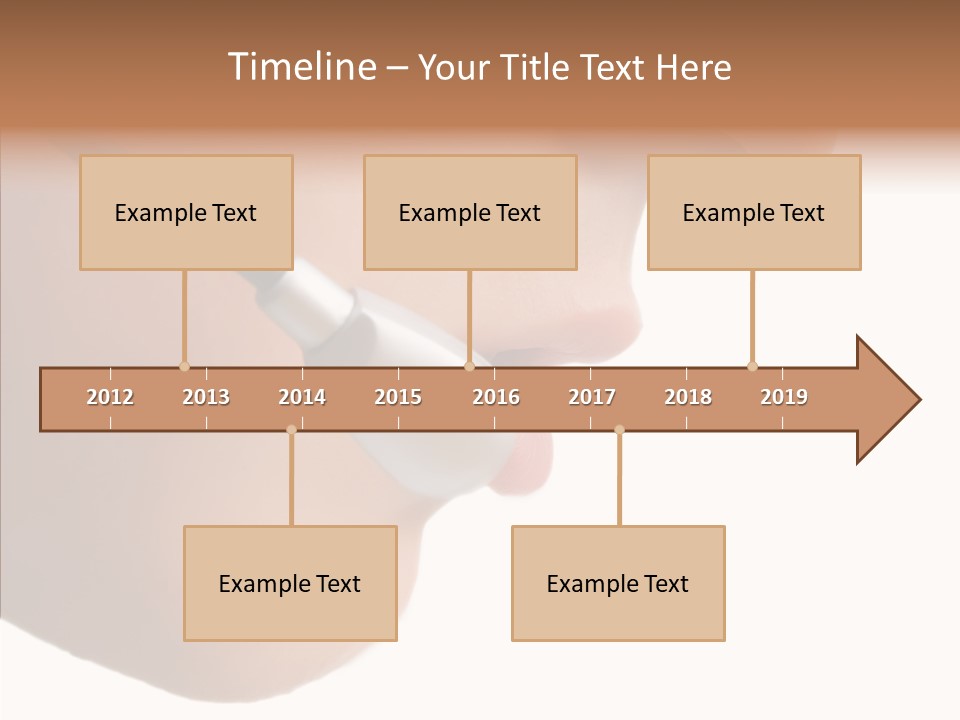 Timeline – Your Title Text Here

Example Text

Example Text

Example Text

2012 2013 2014 2015 2016 2017 2018 2019

Example Text

Example Text